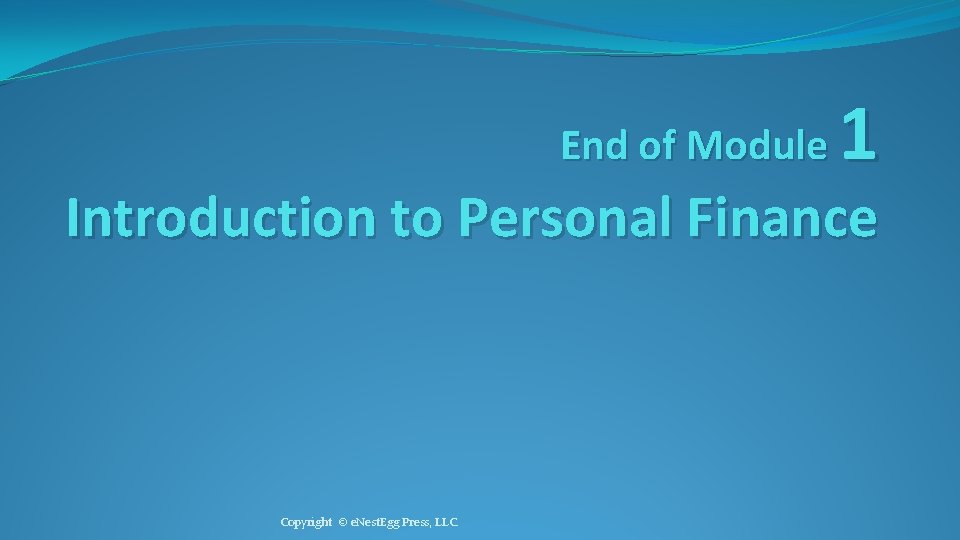 End of Module 1

Introduction to Personal Finance

Copyright © eNestEgg Press, LLC